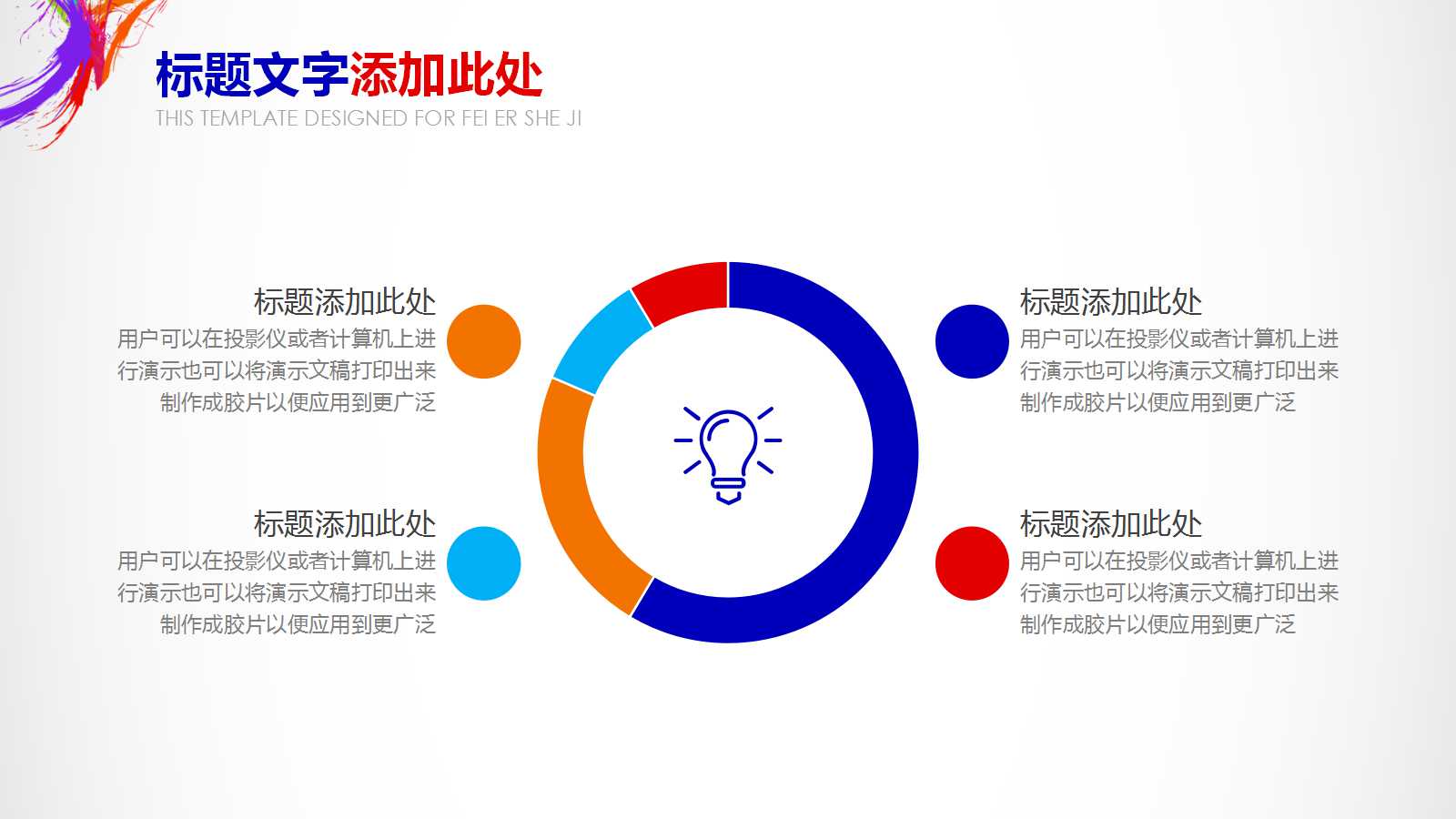 标题文字添加此处
THIS TEMPLATE DESIGNED FOR FEI ER SHE JI

标题添加此处
用户可以在投影仪或者计算机上进行演示也可以将演示文稿打印出来制作成胶片以便应用到更广泛

标题添加此处
用户可以在投影仪或者计算机上进行演示也可以将演示文稿打印出来制作成胶片以便应用到更广泛

标题添加此处
用户可以在投影仪或者计算机上进行演示也可以将演示文稿打印出来制作成胶片以便应用到更广泛

标题添加此处
用户可以在投影仪或者计算机上进行演示也可以将演示文稿打印出来制作成胶片以便应用到更广泛